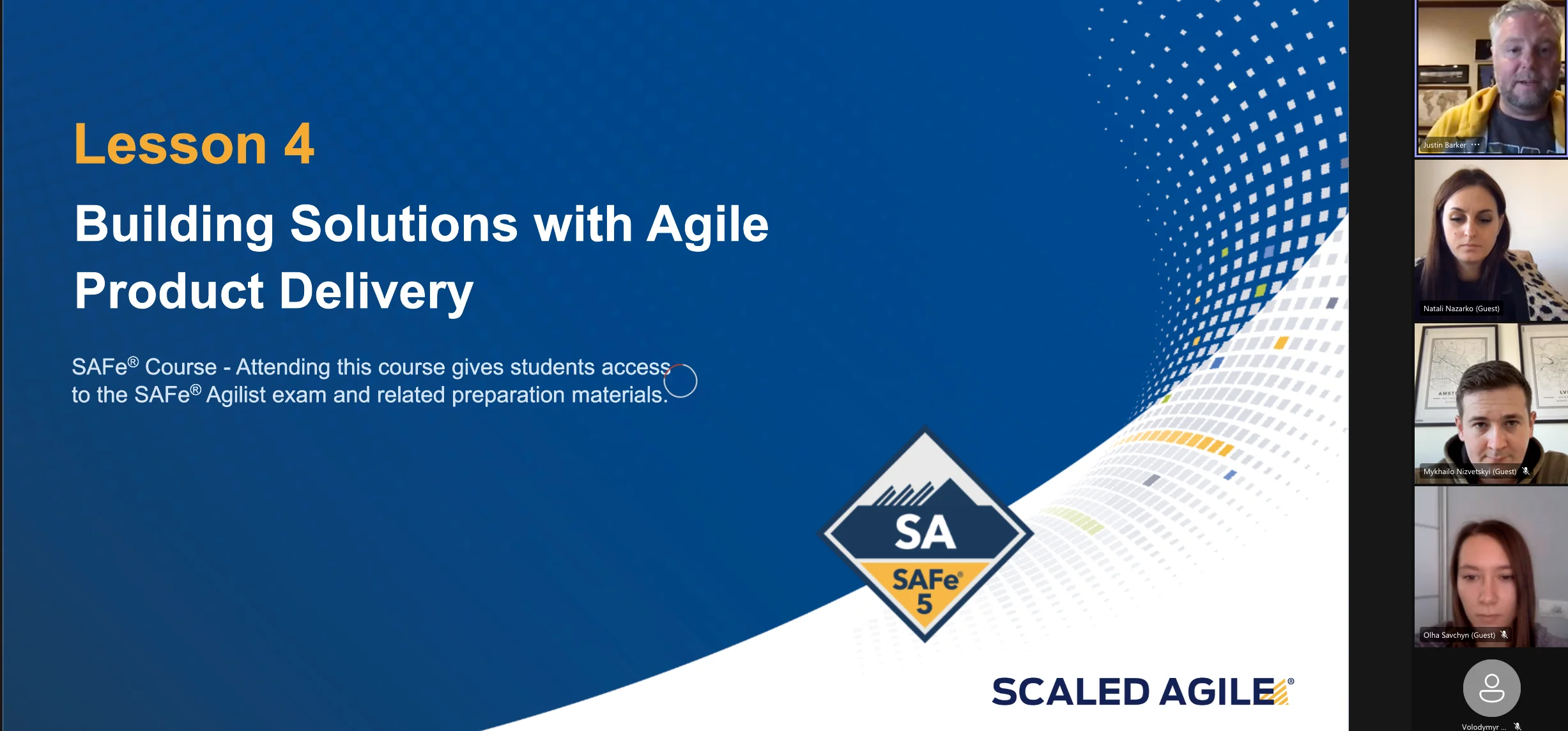 Lesson 4

Building Solutions with Agile Product Delivery

SAFe® Course - Attending this course gives students access to the SAFe® Agilist exam and related preparation materials.

SA
SAFe®
5

SCALED AGILE®

Justin Barker

Natali Nazarko (Guest)

Mykhailo Nizvetskyi (Guest)

Olha Savchyn (Guest)

Volodymyr ...